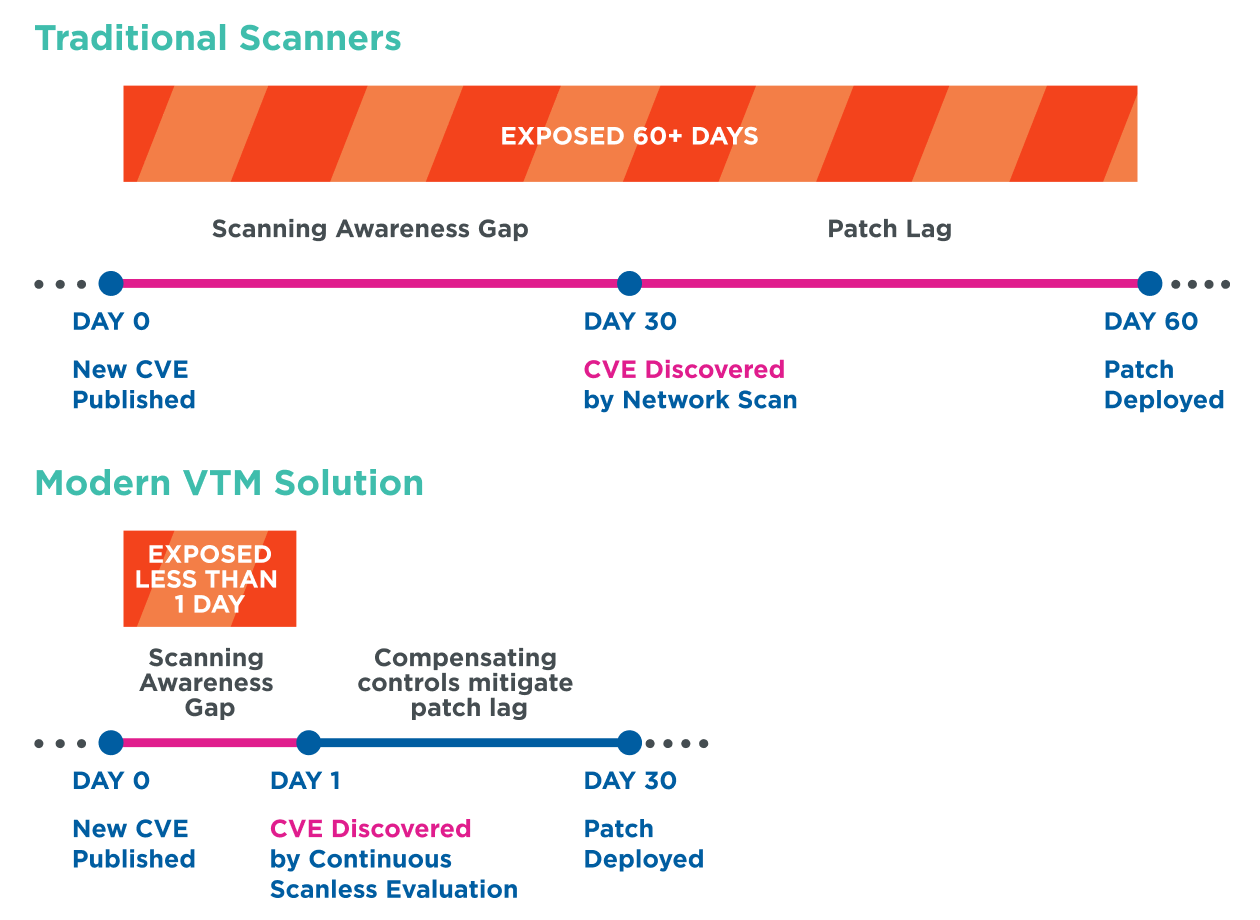 Traditional Scanners

EXPOSED 60+ DAYS

Scanning Awareness Gap

Patch Lag

DAY 0

New CVE Published

DAY 30

CVE Discovered by Network Scan

DAY 60

Patch Deployed

Modern VTM Solution

EXPOSED LESS THAN 1 DAY

Scanning Awareness Gap

Compensating controls mitigate patch lag

DAY 0

New CVE Published

DAY 1

CVE Discovered by Continuous Scanless Evaluation

DAY 30

Patch Deployed